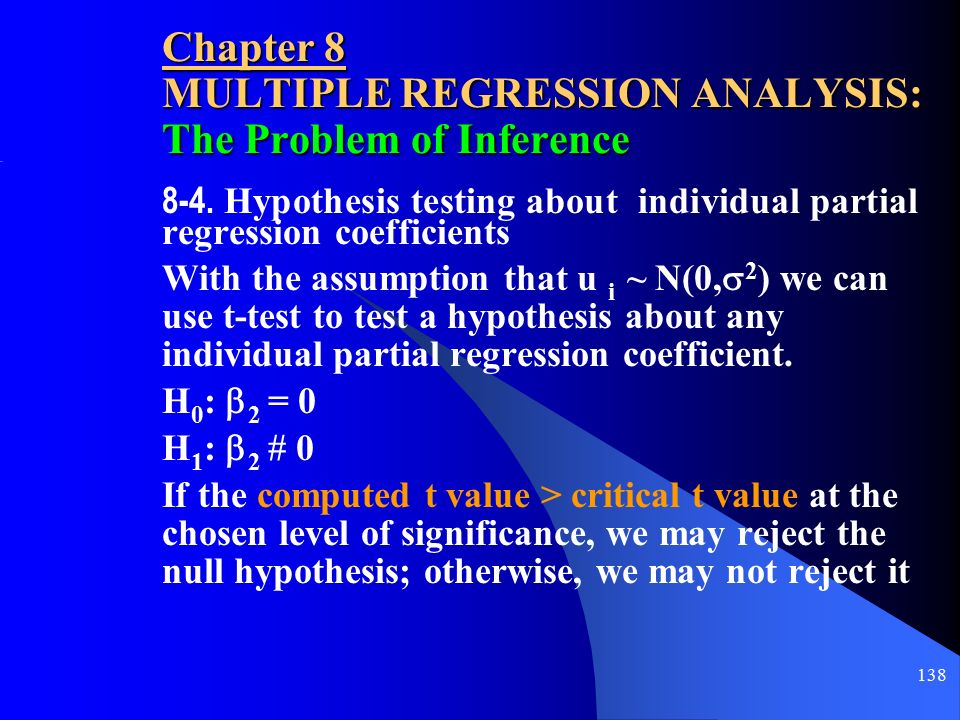 Chapter 8
MULTIPLE REGRESSION ANALYSIS:
The Problem of Inference

8-4. Hypothesis testing about individual partial regression coefficients

With the assumption that $u_i \sim N(0,\sigma^2)$ we can use t-test to test a hypothesis about any individual partial regression coefficient.

$H_0$: $\beta_2 = 0$

$H_1$: $\beta_2$ # 0

If the computed t value > critical t value at the chosen level of significance, we may reject the null hypothesis; otherwise, we may not reject it

138